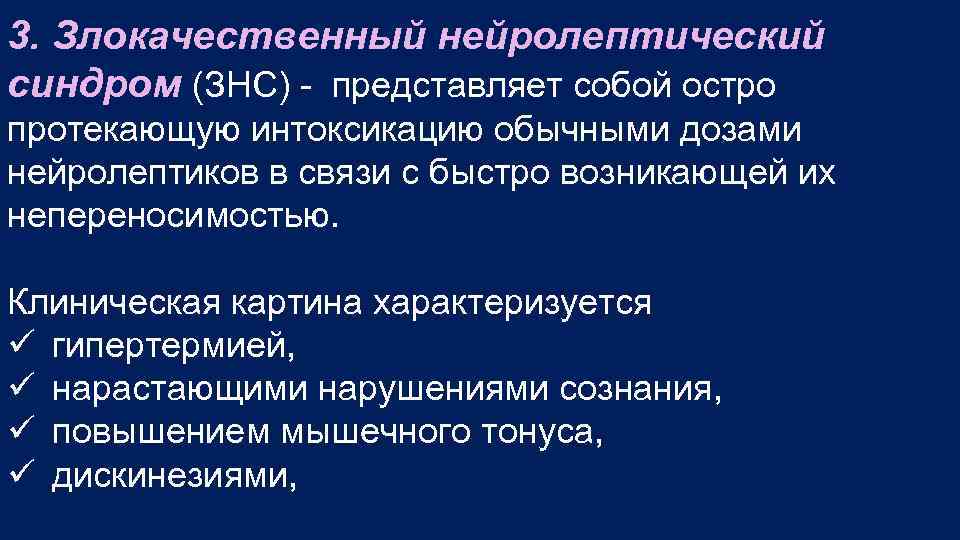 3. Злокачественный нейролептический синдром (ЗНС) - представляет собой остро протекающую интоксикацию обычными дозами нейролептиков в связи с быстро возникающей их непереносимостью.

Клиническая картина характеризуется
✓ гипертермией,
✓ нарастающими нарушениями сознания,
✓ повышением мышечного тонуса,
✓ дискинезиями,